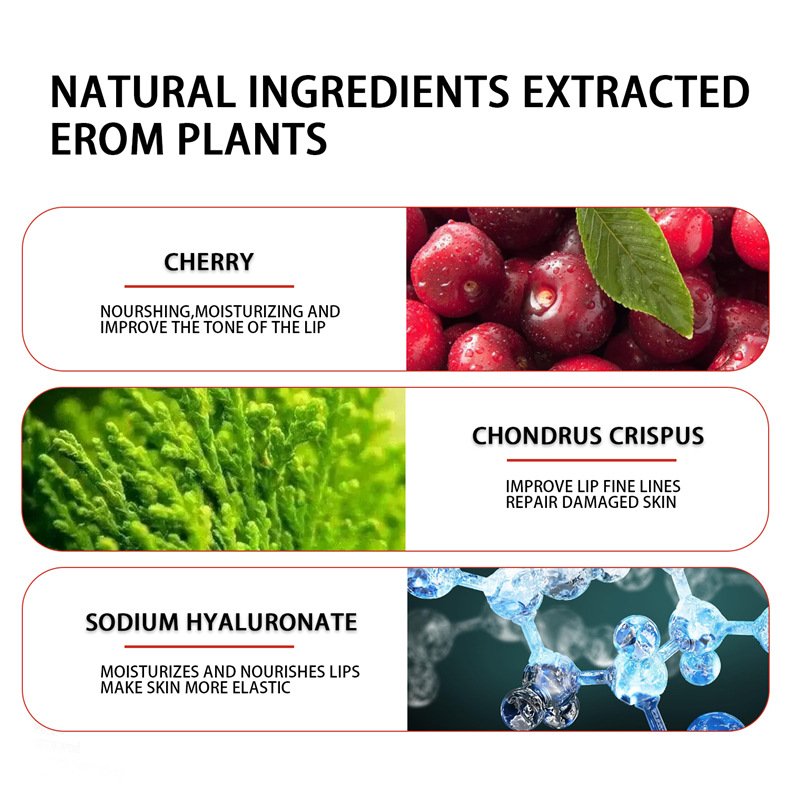 NATURAL INGREDIENTS EXTRACTED EROM PLANTS

CHERRY

NOURSHING,MOISTURIZING AND IMPROVE THE TONE OF THE LIP

CHONDRUS CRISPUS

IMPROVE LIP FINE LINES
REPAIR DAMAGED SKIN

SODIUM HYALURONATE

MOISTURIZES AND NOURISHES LIPS
MAKE SKIN MORE ELASTIC